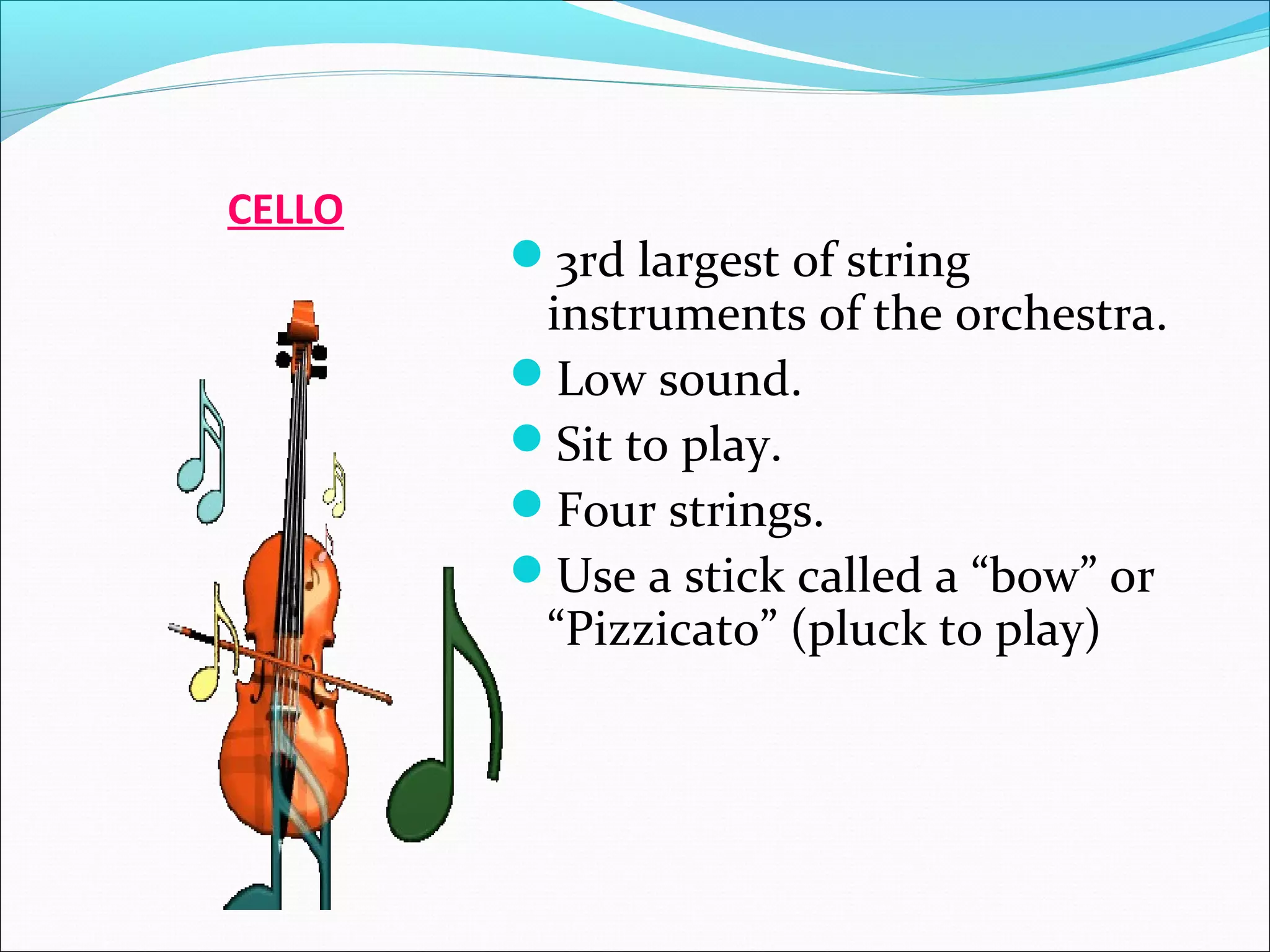 CELLO

- 3rd largest of string instruments of the orchestra.
- Low sound.
- Sit to play.
- Four strings.
- Use a stick called a “bow” or “Pizzicato” (pluck to play)